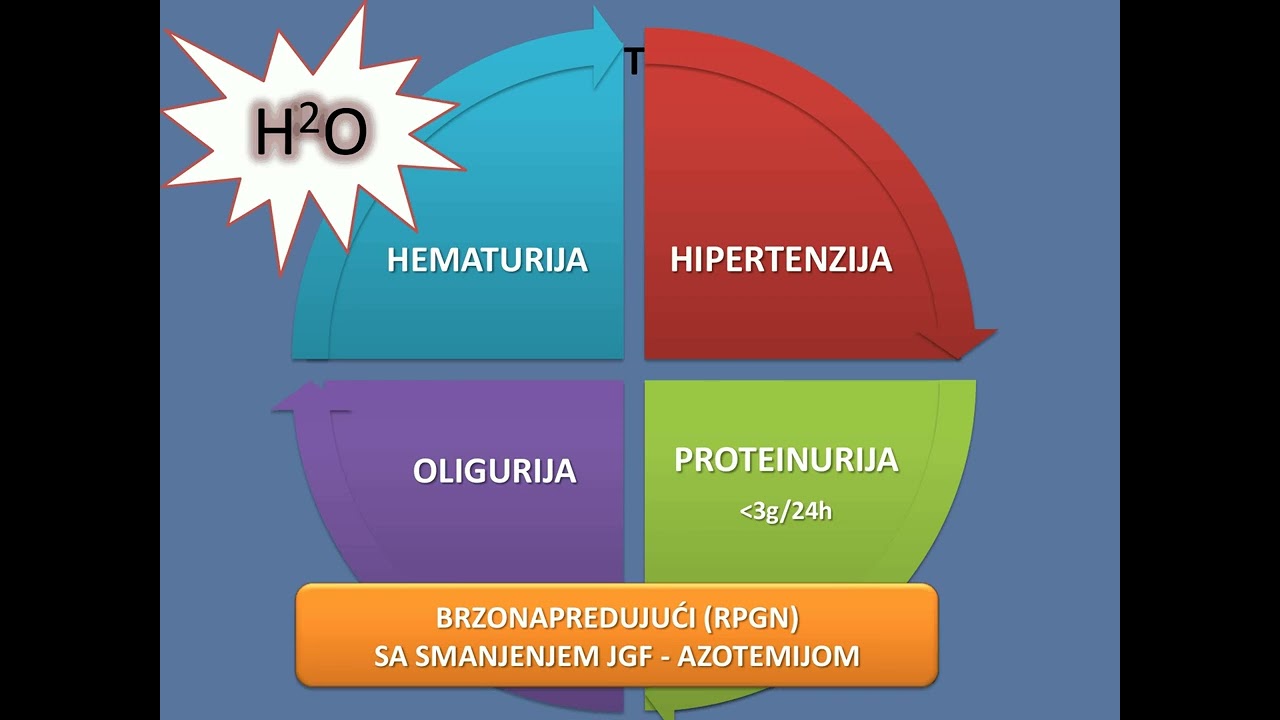 $H^2O$

T

HEMATURIJA

HIPERTENZIJA

OLIGURIJA

PROTEINURIJA
<3g/24h

BRZONAPREDUJUĆI (RPGN)
SA SMANJENJEM JGF - AZOTEMIJOM